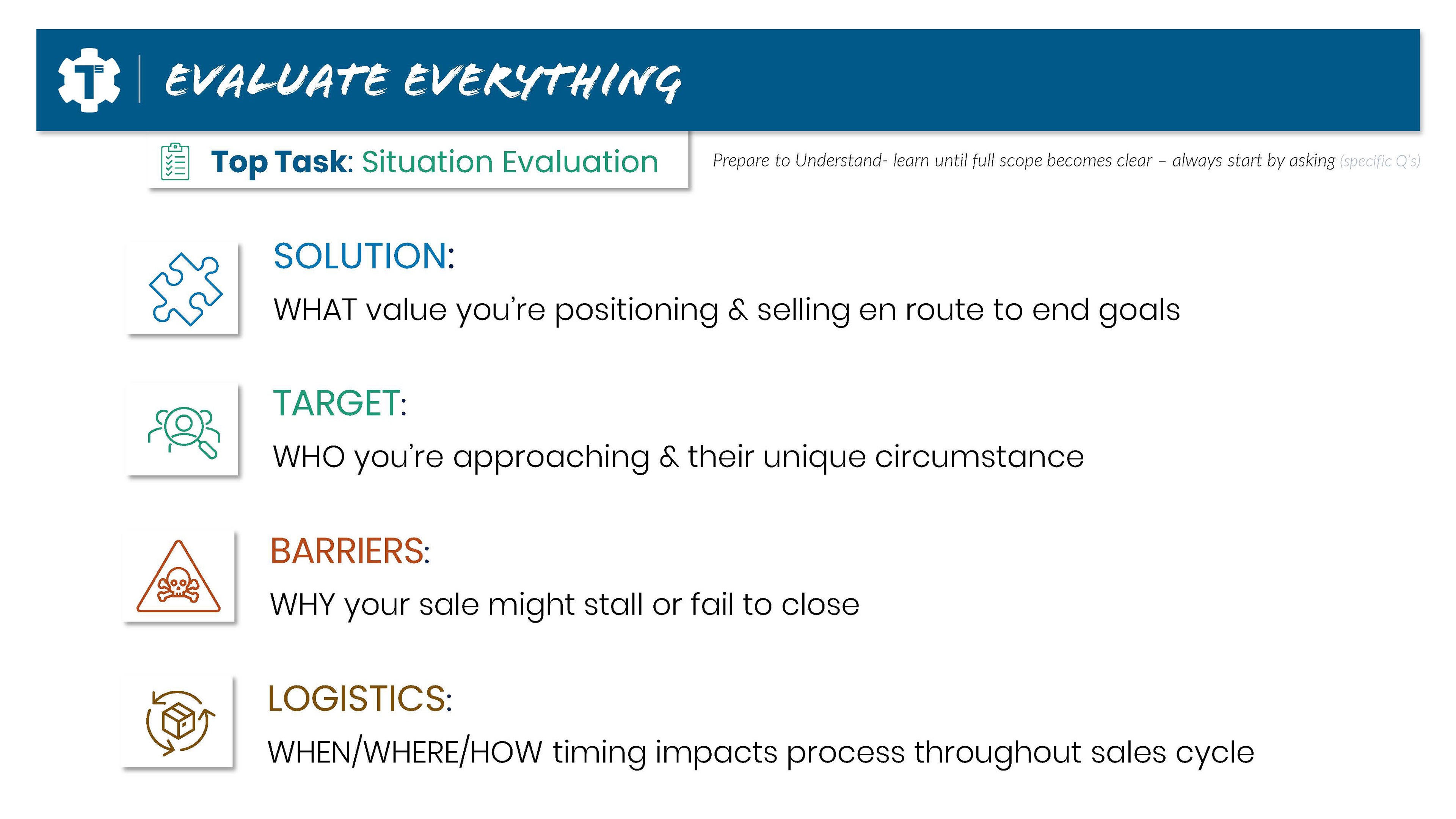 EVALUATE EVERYTHING

Top Task: Situation Evaluation

Prepare to Understand- learn until full scope becomes clear – always start by asking (specific Q's)

SOLUTION:
WHAT value you're positioning & selling en route to end goals

TARGET:
WHO you're approaching & their unique circumstance

BARRIERS:
WHY your sale might stall or fail to close

LOGISTICS:
WHEN/WHERE/HOW timing impacts process throughout sales cycle